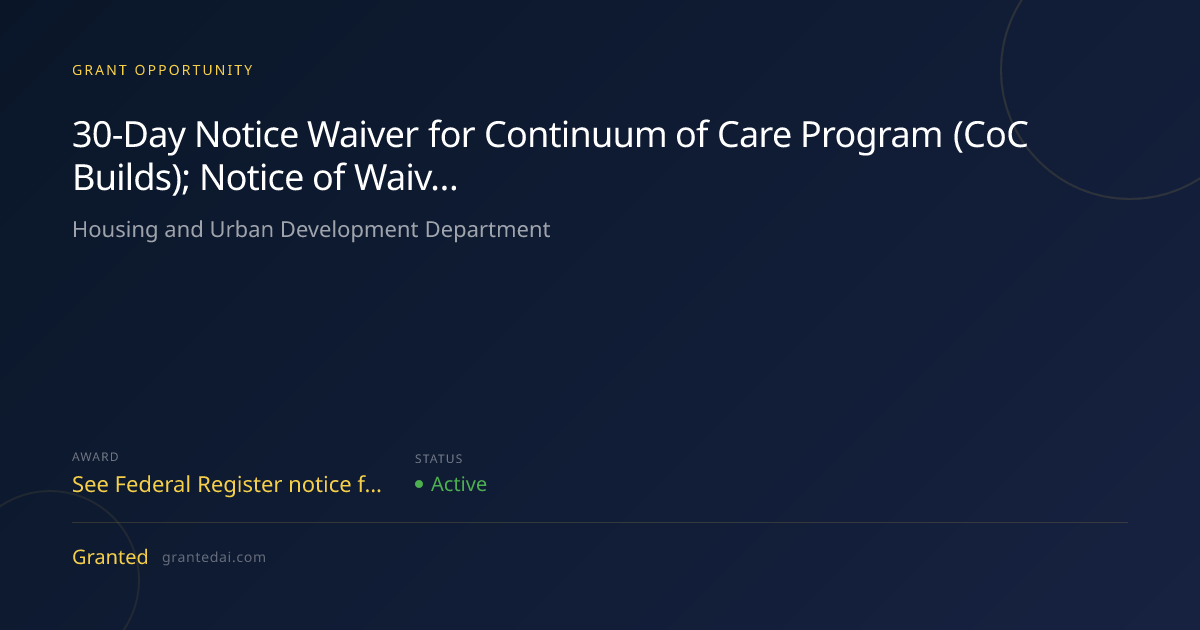 GRANT OPPORTUNITY

30-Day Notice Waiver for Continuum of Care Program (CoC Builds); Notice of Waiv...

Housing and Urban Development Department

AWARD
See Federal Register notice f...

STATUS
• Active

Granted grantedai.com